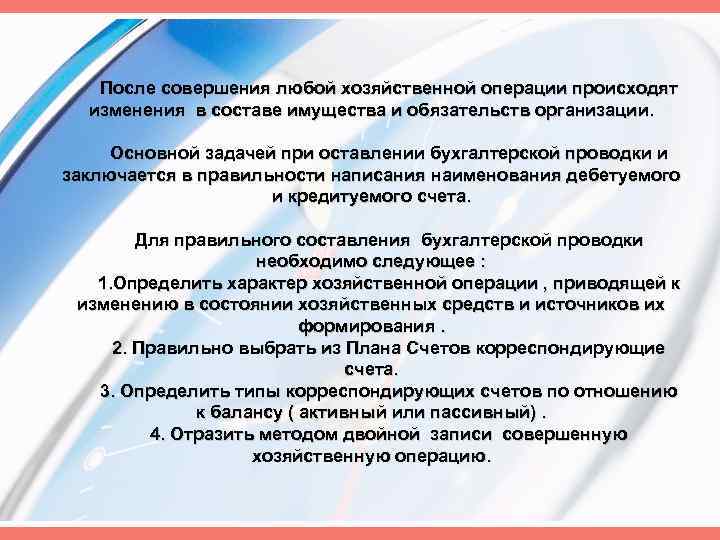 После совершения любой хозяйственной операции происходят изменения в составе имущества и обязательств организации.

Основной задачей при оставлении бухгалтерской проводки и заключается в правильности написания наименования дебетуемого и кредитуемого счета.

Для правильного составления бухгалтерской проводки необходимо следующее :
1.Определить характер хозяйственной операции , приводящей к изменению в состоянии хозяйственных средств и источников их формирования .
2. Правильно выбрать из Плана Счетов корреспондирующие счета.
3. Определить типы корреспондирующих счетов по отношению к балансу ( активный или пассивный) .
4. Отразить методом двойной записи совершенную хозяйственную операцию.